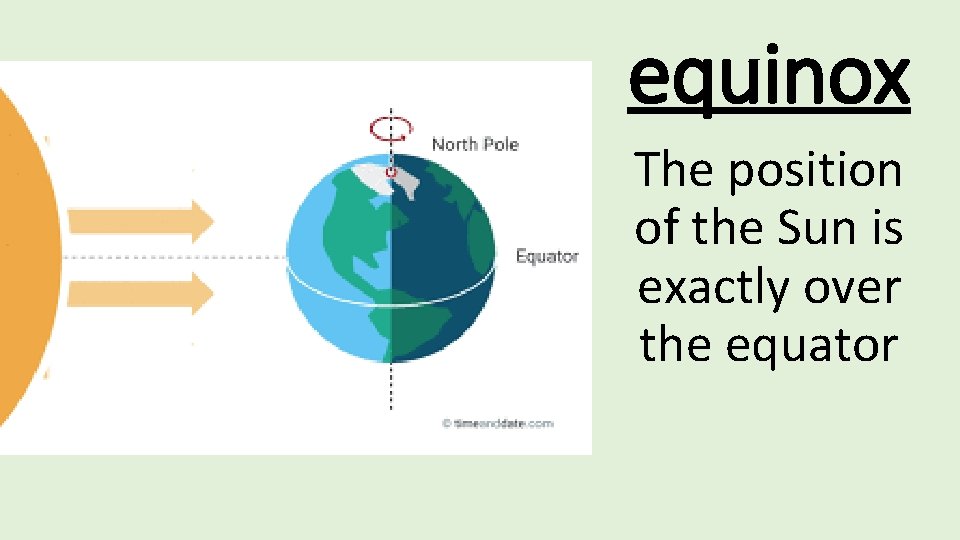 North Pole

Equator

© timeanddate.com

equinox

The position of the Sun is exactly over the equator